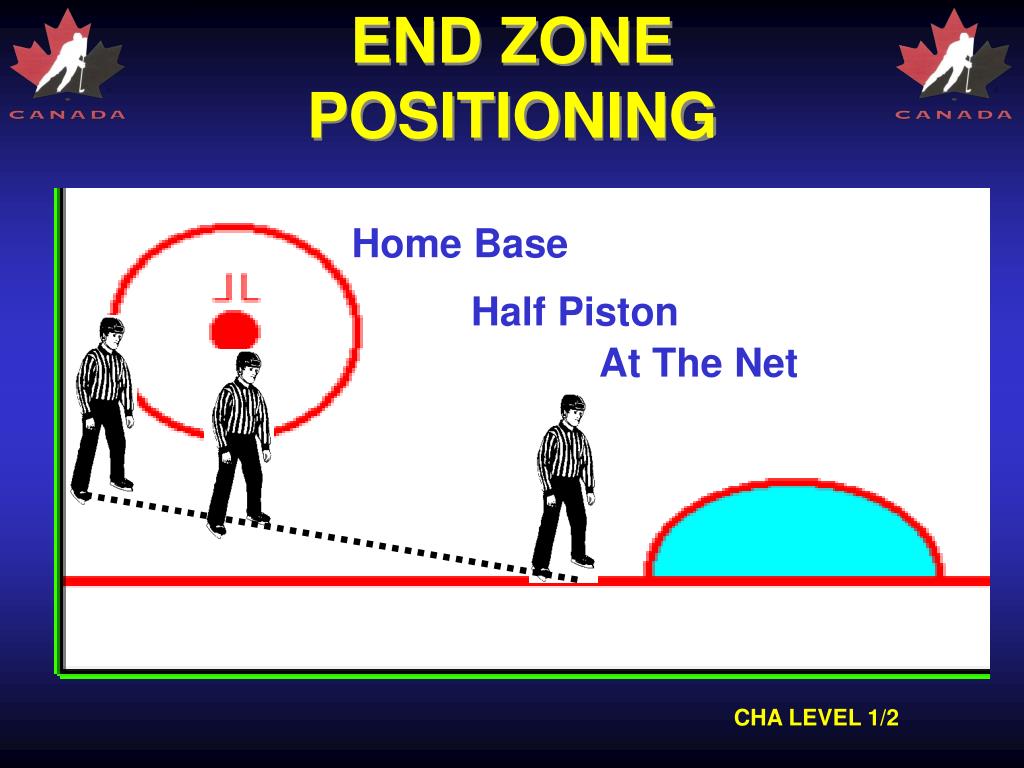 CANADA

END ZONE POSITIONING

CANADA

Home Base

Half Piston

At The Net

CHA LEVEL 1/2